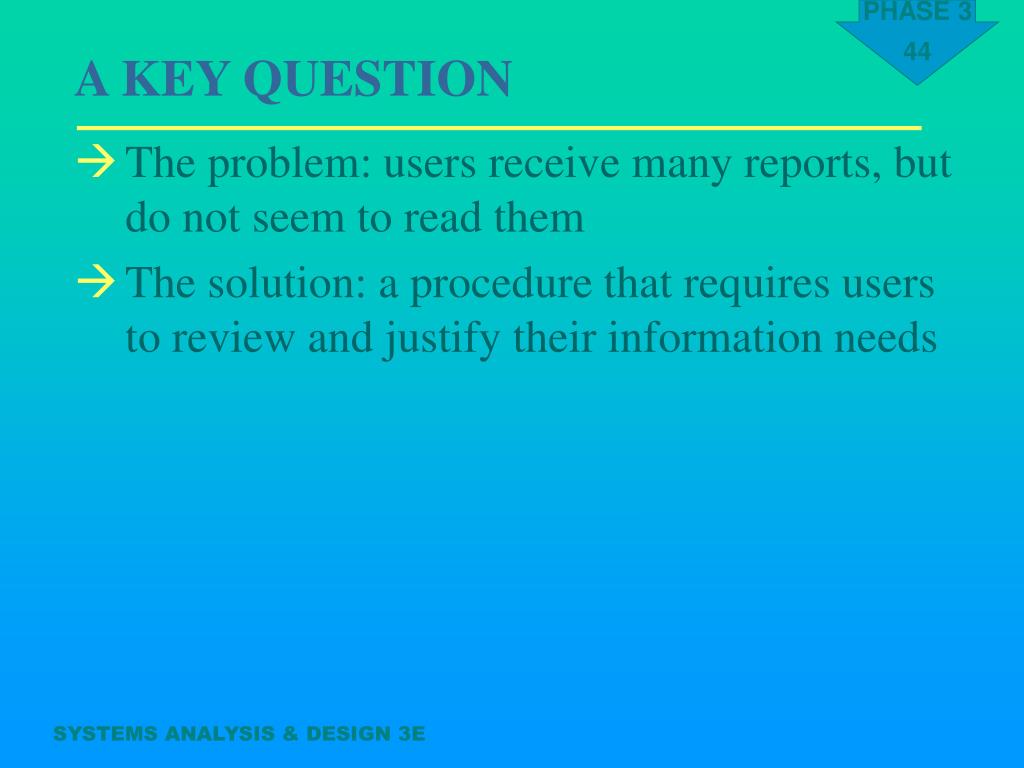 PHASE 3
44

A KEY QUESTION

→ The problem: users receive many reports, but do not seem to read them

→ The solution: a procedure that requires users to review and justify their information needs

SYSTEMS ANALYSIS & DESIGN 3E